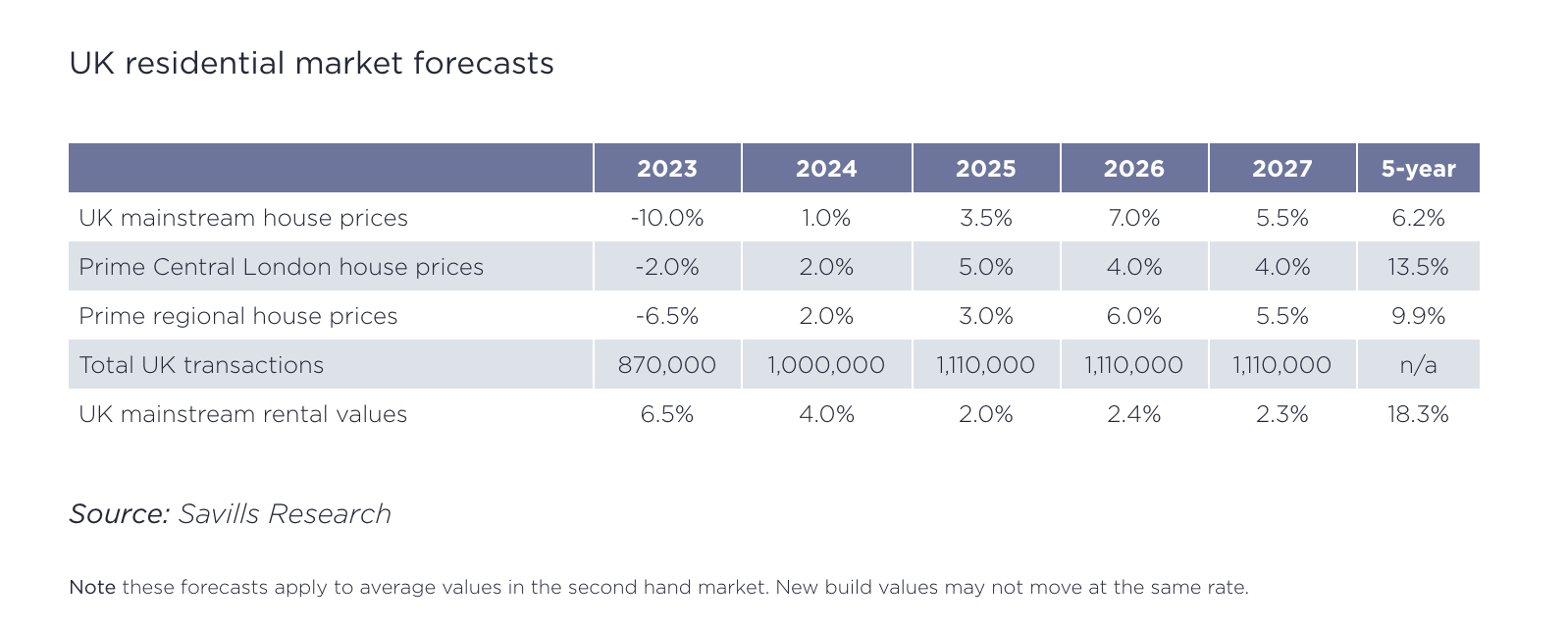 UK residential market forecasts

| | 2023 | 2024 | 2025 | 2026 | 2027 | 5-year |
|---|---|---|---|---|---|---|
| UK mainstream house prices | -10.0% | 1.0% | 3.5% | 7.0% | 5.5% | 6.2% |
| Prime Central London house prices | -2.0% | 2.0% | 5.0% | 4.0% | 4.0% | 13.5% |
| Prime regional house prices | -6.5% | 2.0% | 3.0% | 6.0% | 5.5% | 9.9% |
| Total UK transactions | 870,000 | 1,000,000 | 1,110,000 | 1,110,000 | 1,110,000 | n/a |
| UK mainstream rental values | 6.5% | 4.0% | 2.0% | 2.4% | 2.3% | 18.3% |

Source: Savills Research

Note these forecasts apply to average values in the second hand market. New build values may not move at the same rate.